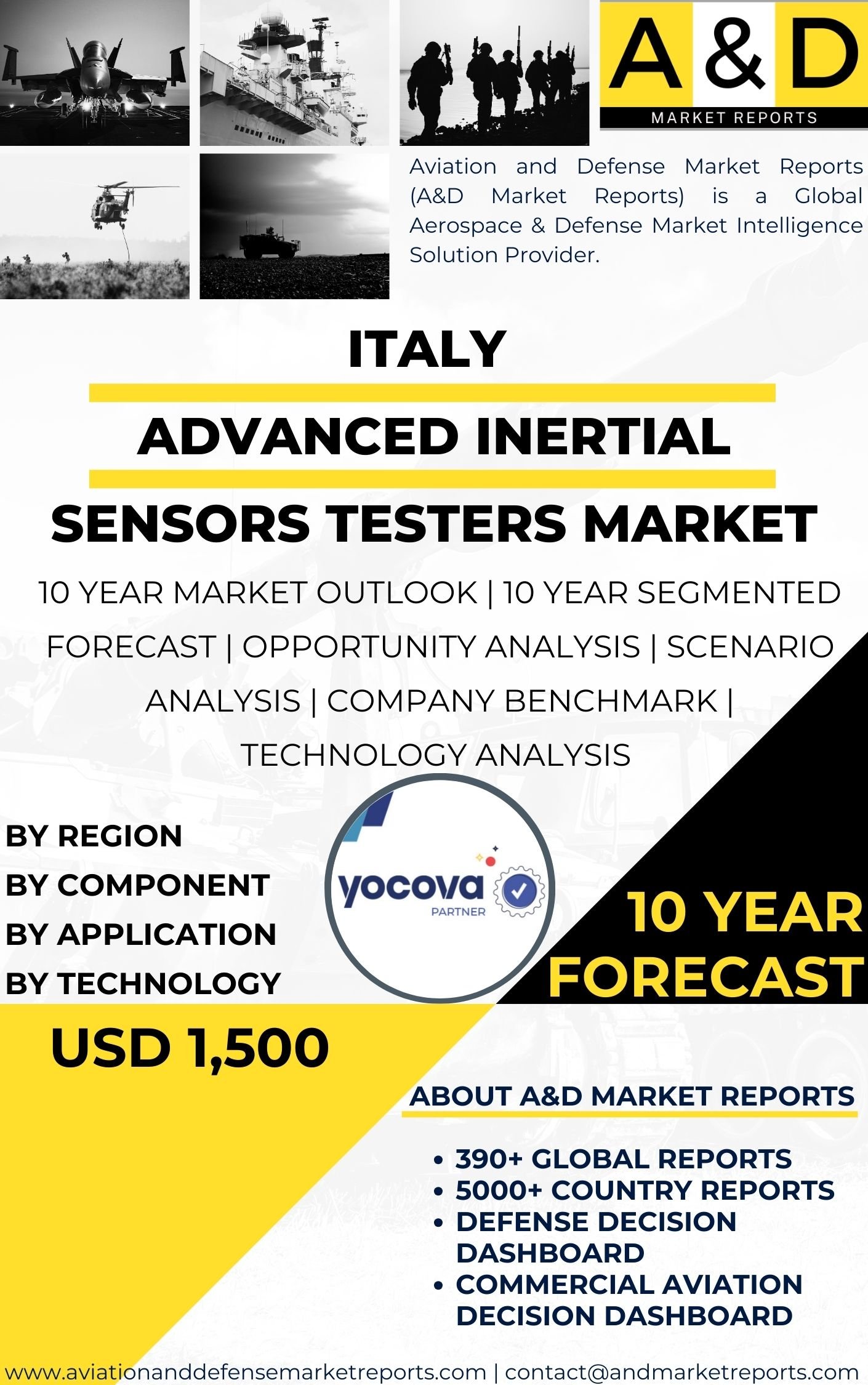 A & D
MARKET REPORTS

Aviation and Defense Market Reports (A&D Market Reports) is a Global Aerospace & Defense Market Intelligence Solution Provider.

ITALY

ADVANCED INERTIAL

SENSORS TESTERS MARKET

10 YEAR MARKET OUTLOOK | 10 YEAR SEGMENTED FORECAST | OPPORTUNITY ANALYSIS | SCENARIO ANALYSIS | COMPANY BENCHMARK | TECHNOLOGY ANALYSIS

BY REGION
BY COMPONENT
BY APPLICATION
BY TECHNOLOGY

yocova
PARTNER

10 YEAR FORECAST

USD 1,500

ABOUT A&D MARKET REPORTS

• 390+ GLOBAL REPORTS
• 5000+ COUNTRY REPORTS
• DEFENSE DECISION DASHBOARD
• COMMERCIAL AVIATION DECISION DASHBOARD

www.aviationanddefensemarketreports.com | contact@andmarketreports.com